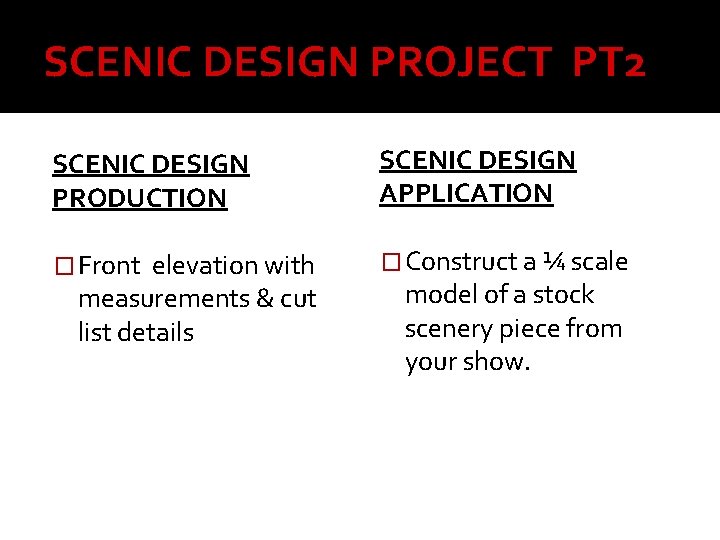 SCENIC DESIGN PROJECT PT2

SCENIC DESIGN PRODUCTION

□ Front elevation with measurements & cut list details

SCENIC DESIGN APPLICATION

□ Construct a ¼ scale model of a stock scenery piece from your show.